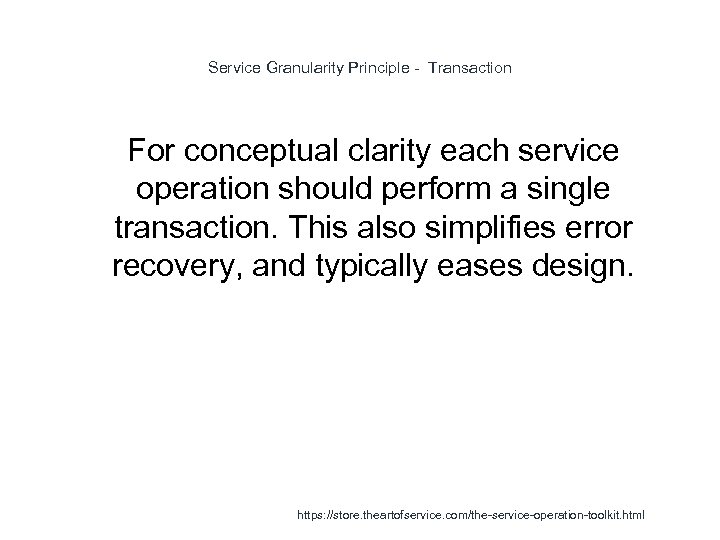 Service Granularity Principle - Transaction

For conceptual clarity each service operation should perform a single transaction. This also simplifies error recovery, and typically eases design.

https://store.theartofservice.com/the-service-operation-toolkit.html